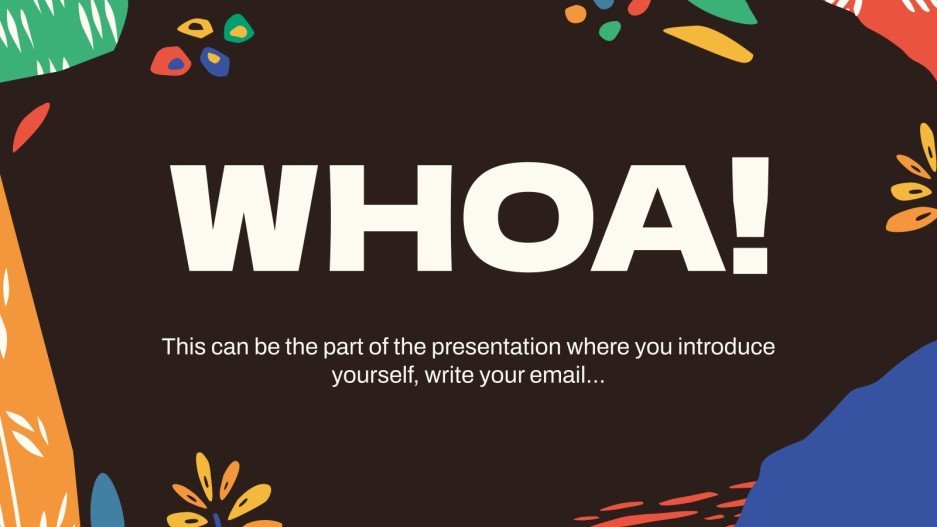 WHOA!

This can be the part of the presentation where you introduce yourself, write your email...